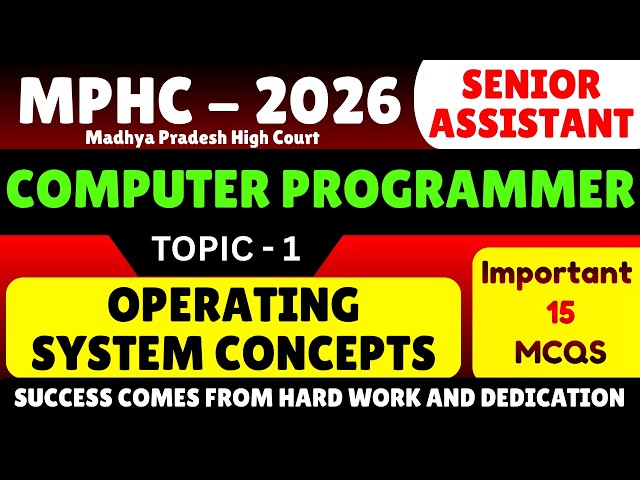 MPHC – 2026
Madhya Pradesh High Court

SENIOR ASSISTANT

COMPUTER PROGRAMMER

TOPIC - 1

OPERATING SYSTEM CONCEPTS

Important 15 MCQS

SUCCESS COMES FROM HARD WORK AND DEDICATION